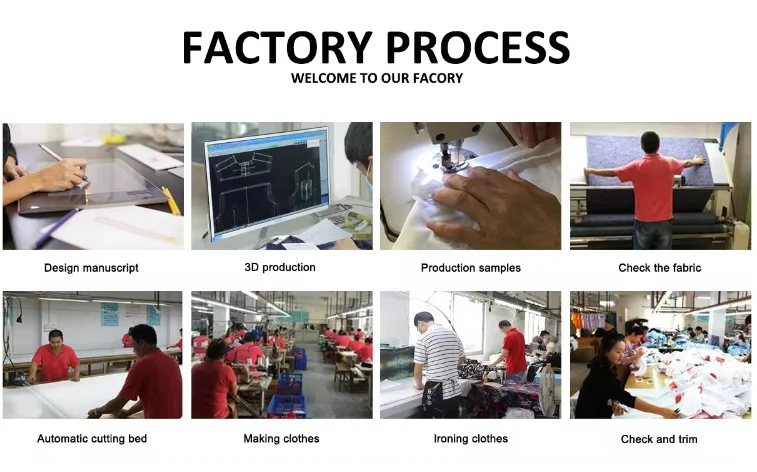 FACTORY PROCESS
WELCOME TO OUR FACORY

Design manuscript

3D production

Production samples

Check the fabric

Automatic cutting bed

Making clothes

Ironing clothes

Check and trim